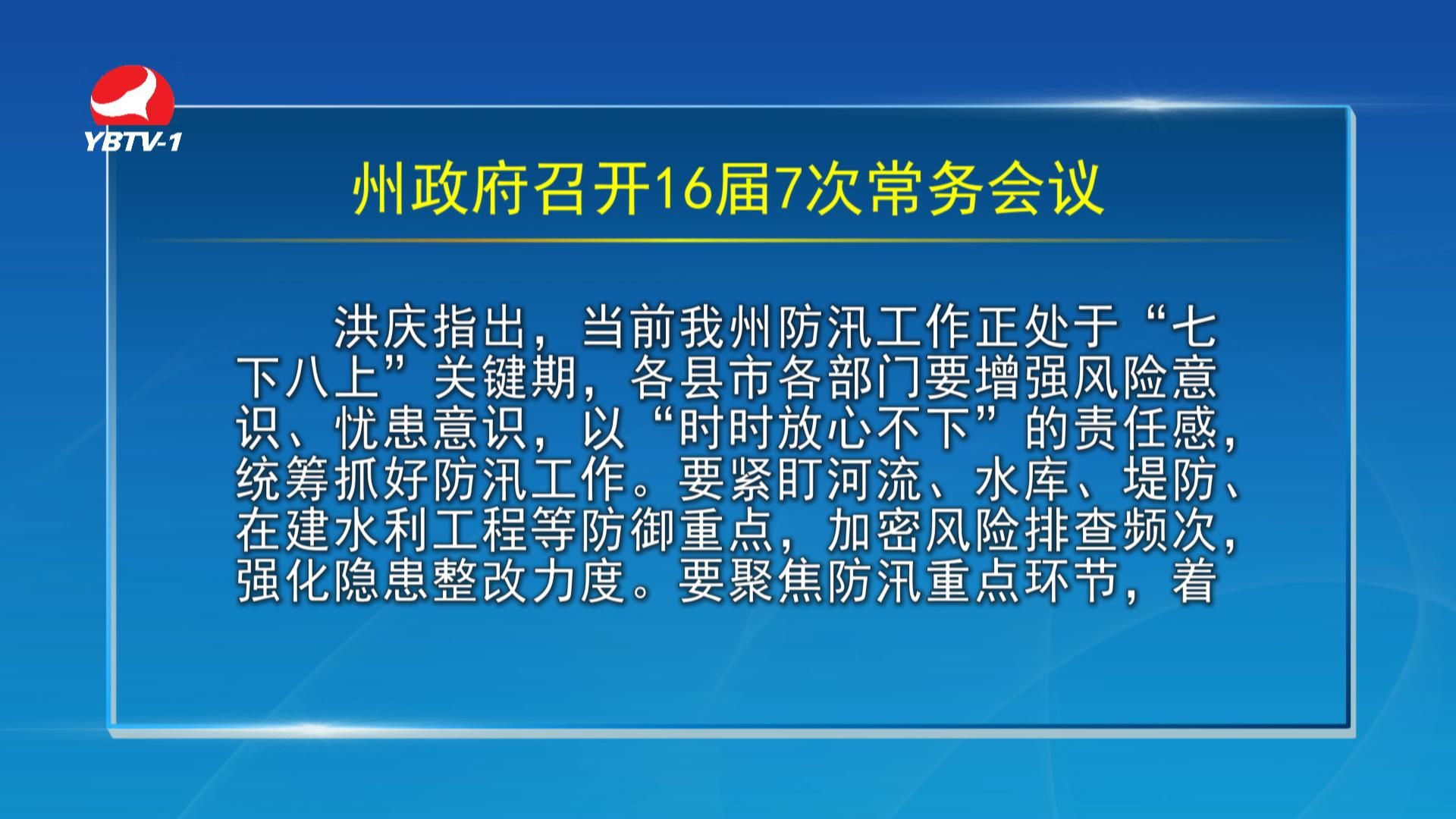 YBTV-1

州政府召开16届7次常务会议

洪庆指出，当前我州防汛工作正处于“七下八上”关键期，各县市各部门要增强风险意识、忧患意识，以“时时放心不下”的责任感，统筹抓好防汛工作。要紧盯河流、水库、堤防、在建水利工程等防御重点，加密风险排查频次，强化隐患整改力度。要聚焦防汛重点环节，着